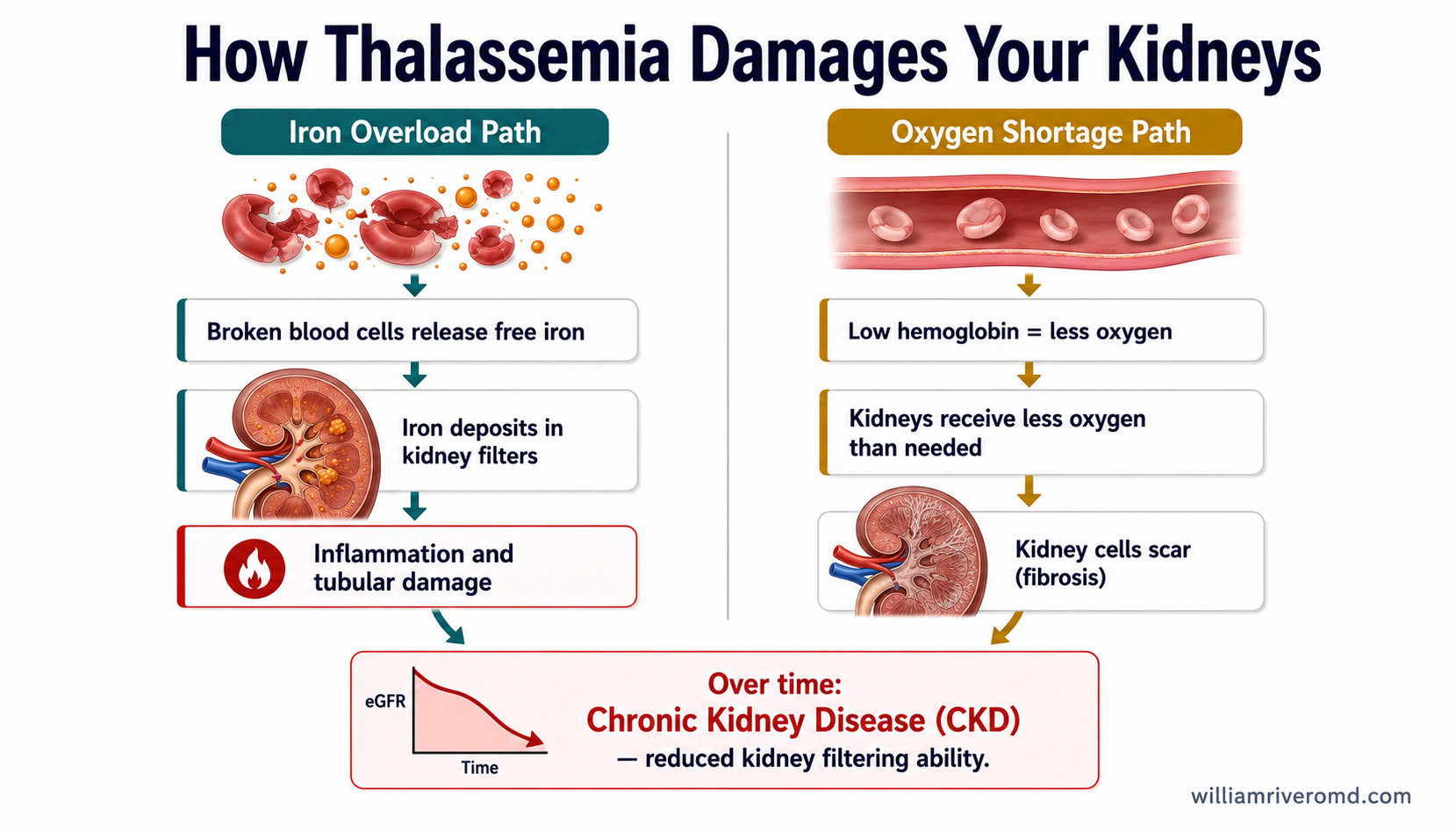 How Thalassemia Damages Your Kidneys

Iron Overload Path

Broken blood cells release free iron

Iron deposits in kidney filters

Inflammation and tubular damage

Oxygen Shortage Path

Low hemoglobin = less oxygen

Kidneys receive less oxygen than needed

Kidney cells scar (fibrosis)

eGFR

Time

Over time:
Chronic Kidney Disease (CKD)
— reduced kidney filtering ability.

williamriveromd.com